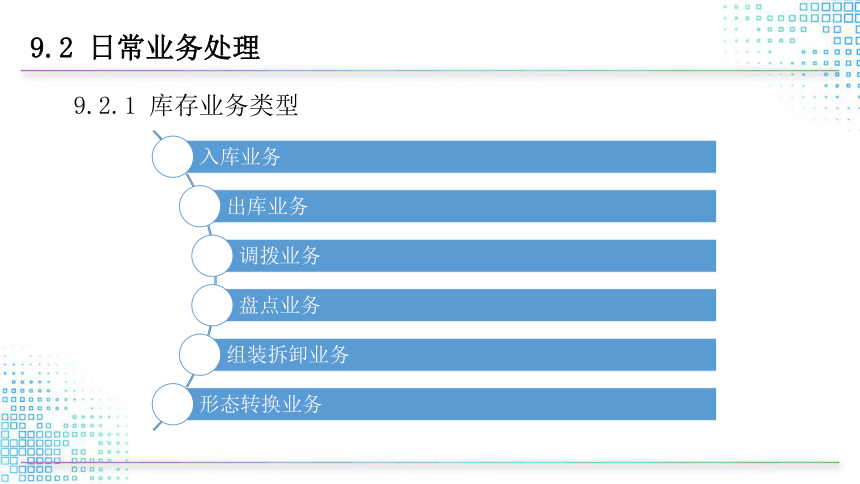 9.2 日常业务处理

9.2.1 库存业务类型

入库业务

出库业务

调拨业务

盘点业务

组装拆卸业务

形态转换业务